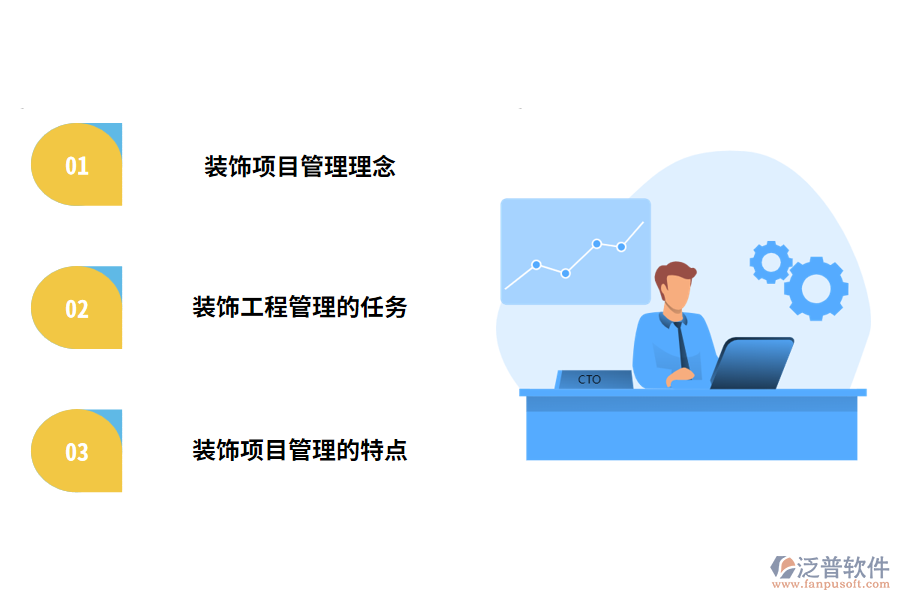 01

装饰项目管理理念

02

装饰工程管理的任务

03

装饰项目管理的特点

CTO

泛普软件
www.fanpusoft.com